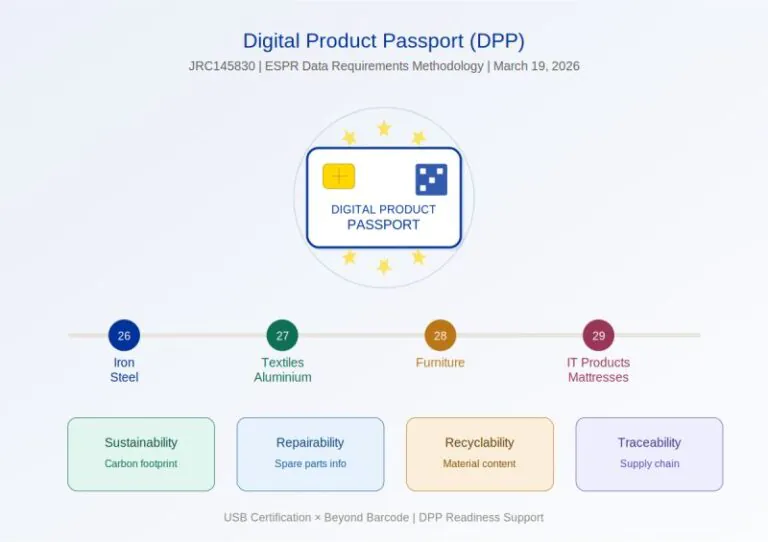 Digital Product Passport (DPP)
JRC145830 | ESPR Data Requirements Methodology | March 19, 2026

DIGITAL PRODUCT PASSPORT

26
Iron
Steel

27
Textiles
Aluminium

28
Furniture

29
IT Products
Mattresses

Sustainability
Carbon footprint

Repairability
Spare parts info

Recyclability
Material content

Traceability
Supply chain

USB Certification × Beyond Barcode | DPP Readiness Support